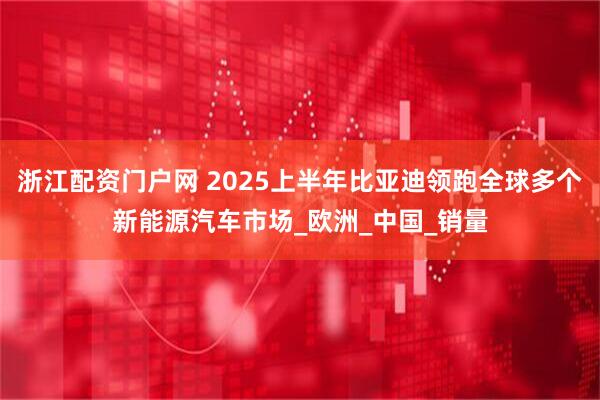 浙江配资门户网 2025上半年比亚迪领跑全球多个新能源汽车市场_欧洲_中国_销量